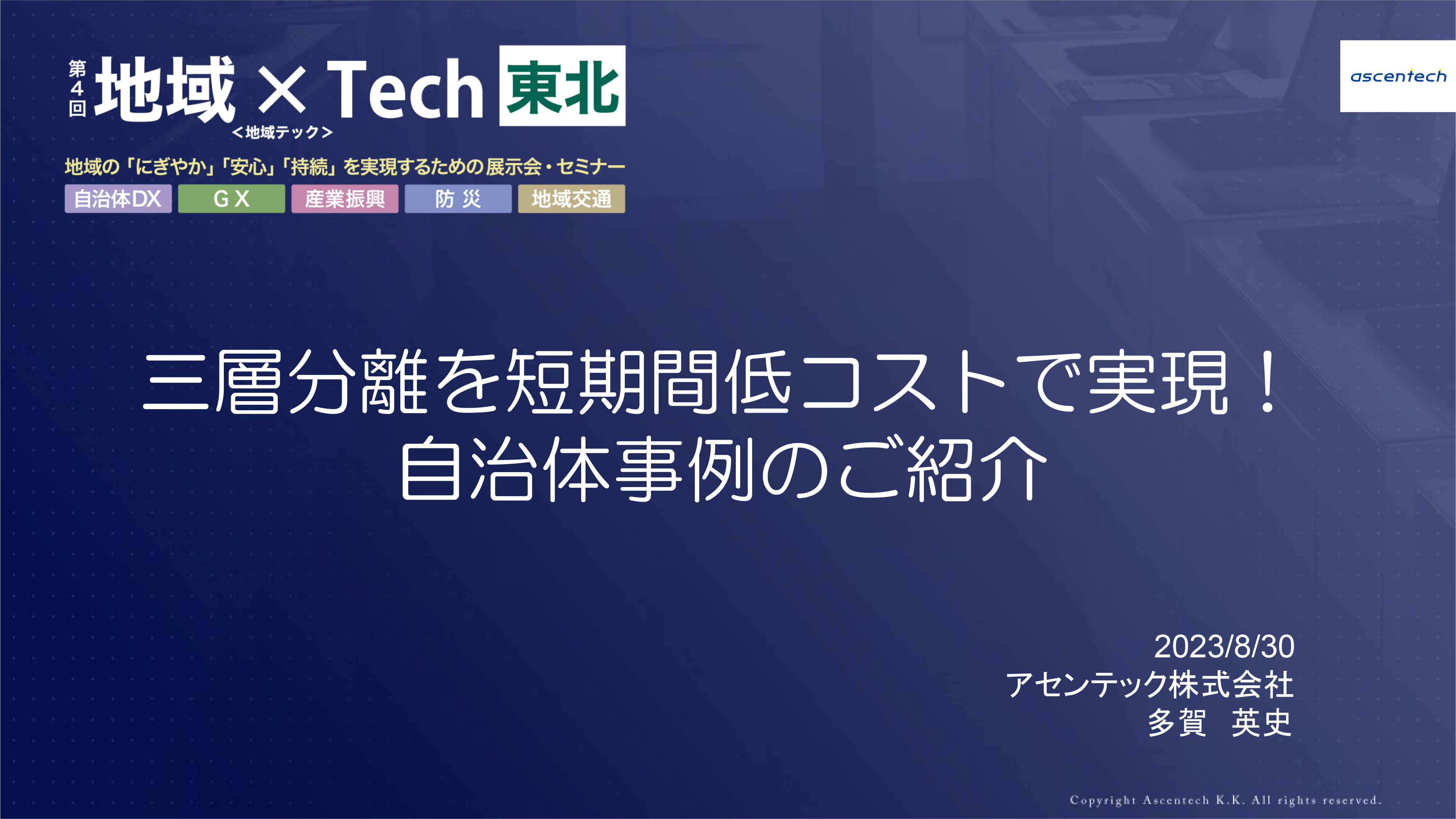 第4回 地域 × Tech 東北
＜地域テック＞

地域の「にぎやか」「安心」「持続」を実現するための展示会・セミナー

自治体DX　GX　産業振興　防災　地域交通

ascentech

三層分離を短期間低コストで実現！
自治体事例のご紹介

2023/8/30
アセンテック株式会社
多賀　英史

Copyright Ascentech K.K. All rights reserved.